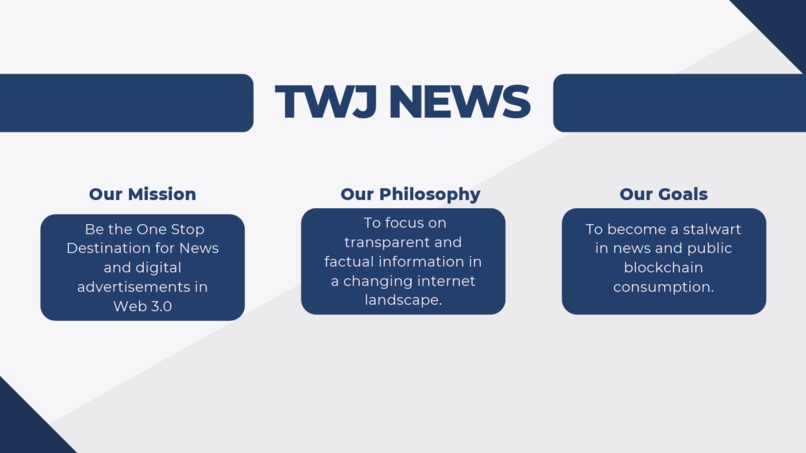 TWJ NEWS

Our Mission

Be the One Stop Destination for News and digital advertisements in Web 3.0

Our Philosophy

To focus on transparent and factual information in a changing internet landscape.

Our Goals

To become a stalwart in news and public blockchain consumption.